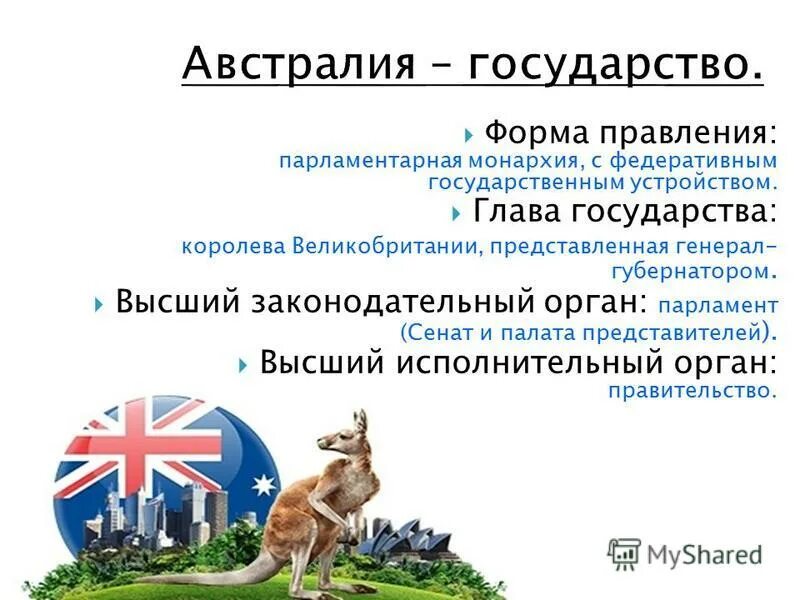 Австралия – государство.

Форма правления: парламентарная монархия, с федеративным государственным устройством.

Глава государства: королева Великобритании, представленная генерал-губернатором.

Высший законодательный орган: парламент (Сенат и палата представителей).

Высший исполнительный орган: правительство.

MyShared